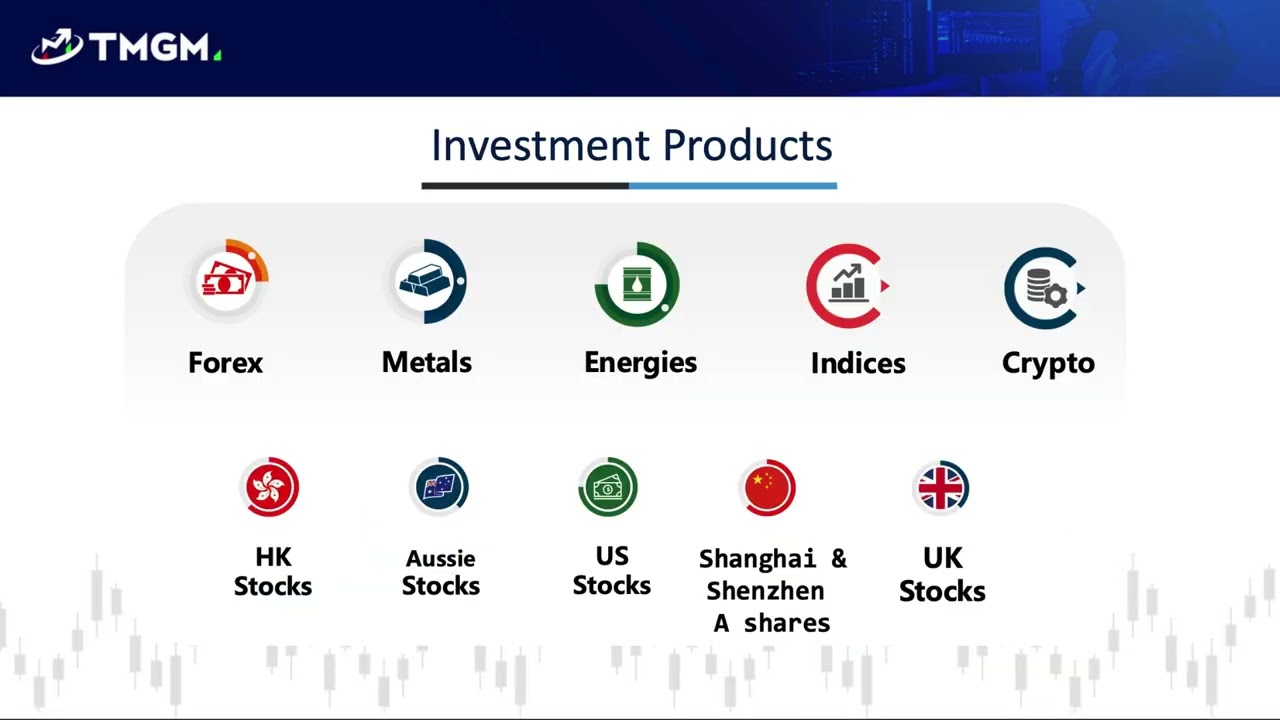 TMGM

Investment Products

Forex

Metals

Energies

Indices

Crypto

HK Stocks

Aussie Stocks

US Stocks

Shanghai & Shenzhen A shares

UK Stocks